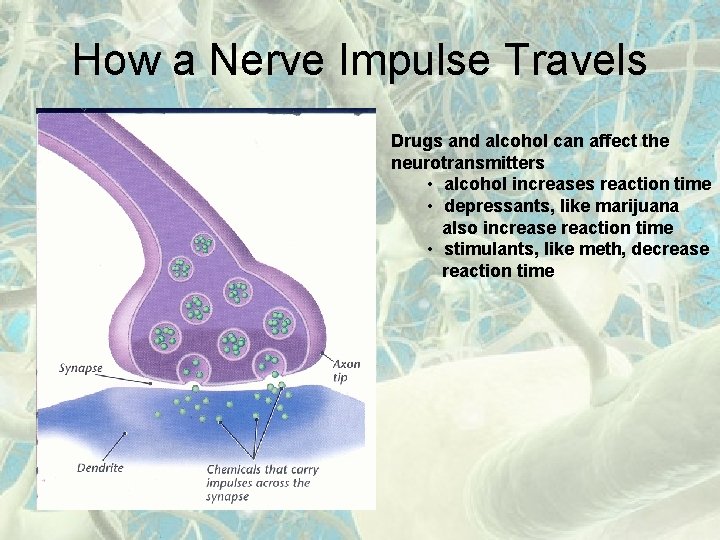 How a Nerve Impulse Travels

Synapse

Axon tip

Dendrite

Chemicals that carry impulses across the synapse

Drugs and alcohol can affect the neurotransmitters

• alcohol increases reaction time
• depressants, like marijuana also increase reaction time
• stimulants, like meth, decrease reaction time